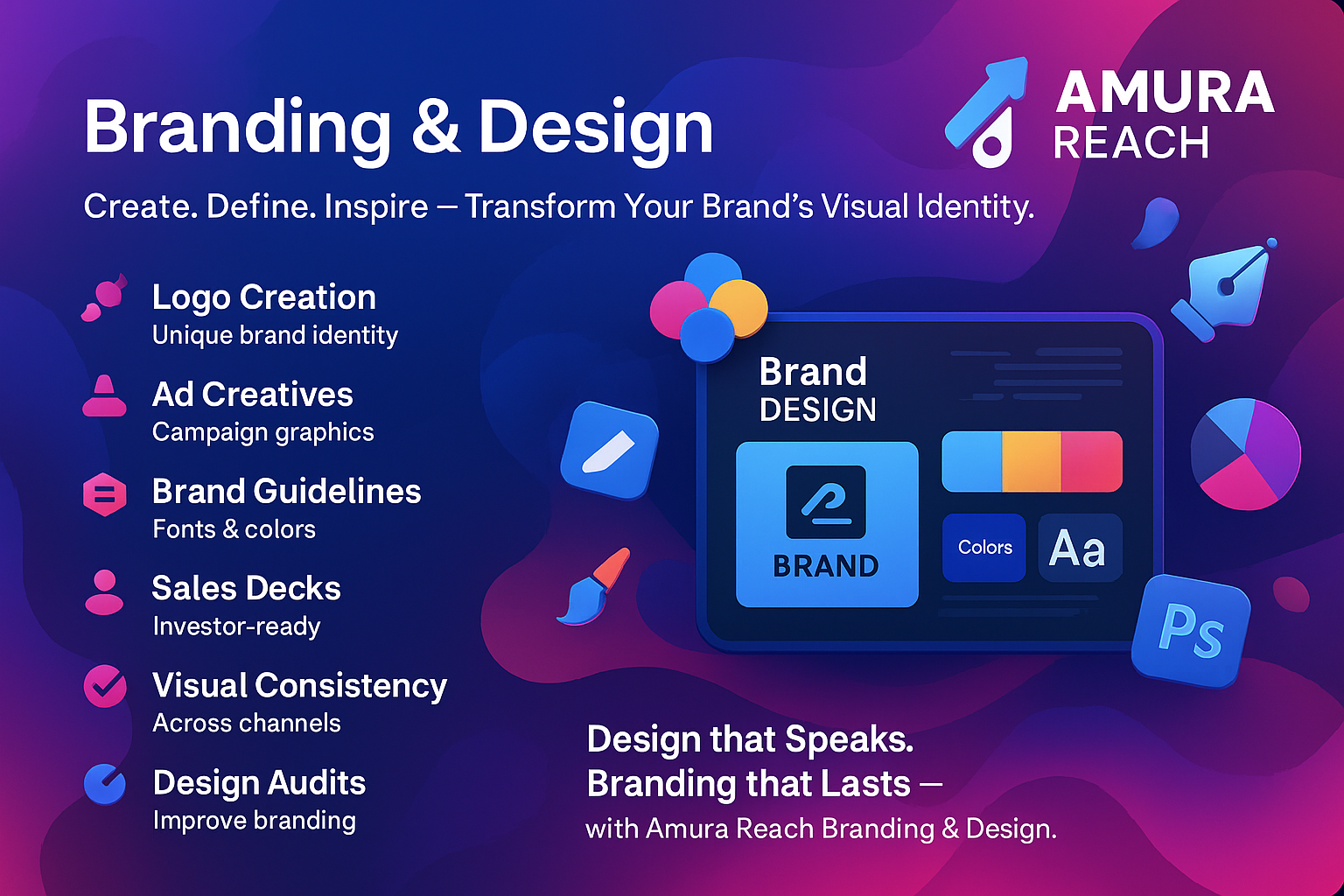 Branding & Design

AMURA
REACH

Create. Define. Inspire — Transform Your Brand's Visual Identity.

Logo Creation
Unique brand identity

Ad Creatives
Campaign graphics

Brand Guidelines
Fonts & colors

Sales Decks
Investor-ready

Visual Consistency
Across channels

Design Audits
Improve branding

Brand
DESIGN

BRAND

Colors

Aa

Ps

Design that Speaks.
Branding that Lasts —
with Amura Reach Branding & Design.